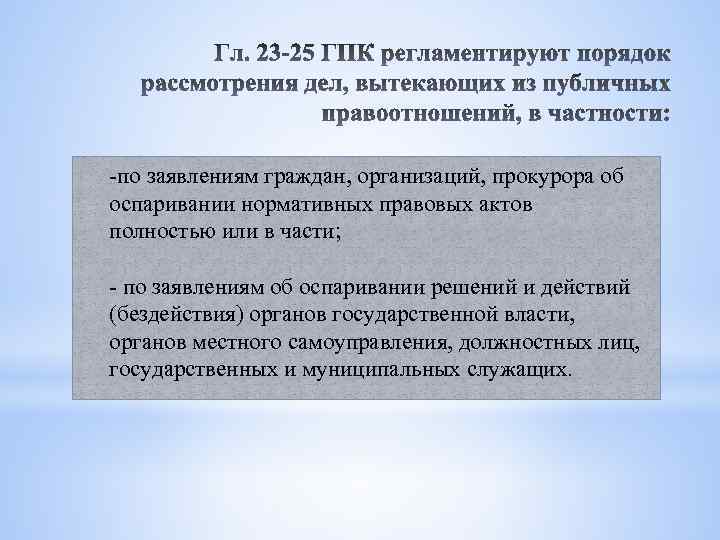 Гл. 23-25 ГПК регламентируют порядок рассмотрения дел, вытекающих из публичных правоотношений, в частности:

-по заявлениям граждан, организаций, прокурора об оспаривании нормативных правовых актов полностью или в части;

- по заявлениям об оспаривании решений и действий (бездействия) органов государственной власти, органов местного самоуправления, должностных лиц, государственных и муниципальных служащих.